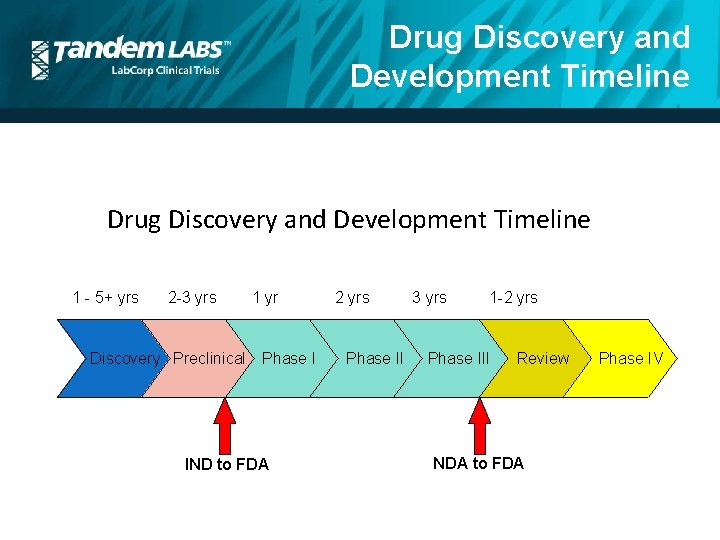 Tandem LABS™
LabCorp Clinical Trials

Drug Discovery and Development Timeline

Drug Discovery and Development Timeline

1 - 5+ yrs
2-3 yrs
1 yr
2 yrs
3 yrs
1-2 yrs

Discovery
Preclinical
Phase I
Phase II
Phase III
Review
Phase IV

IND to FDA

NDA to FDA